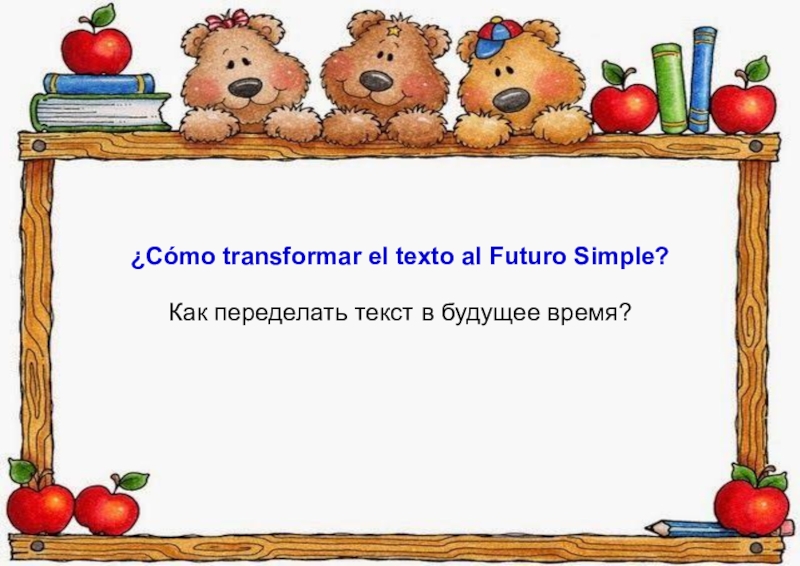 ¿Cómo transformar el texto al Futuro Simple?

Как переделать текст в будущее время?